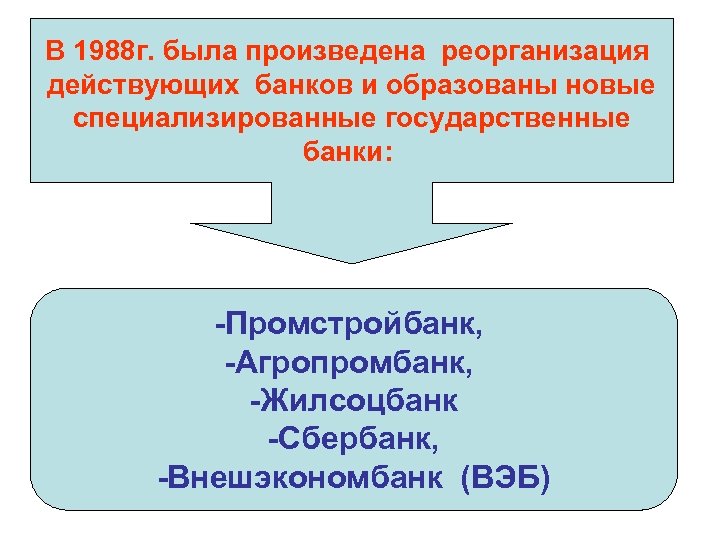 В 1988г. была произведена реорганизация действующих банков и образованы новые специализированные государственные банки:

-Промстройбанк,
-Агропромбанк,
-Жилсоцбанк
-Сбербанк,
-Внешэкономбанк (ВЭБ)